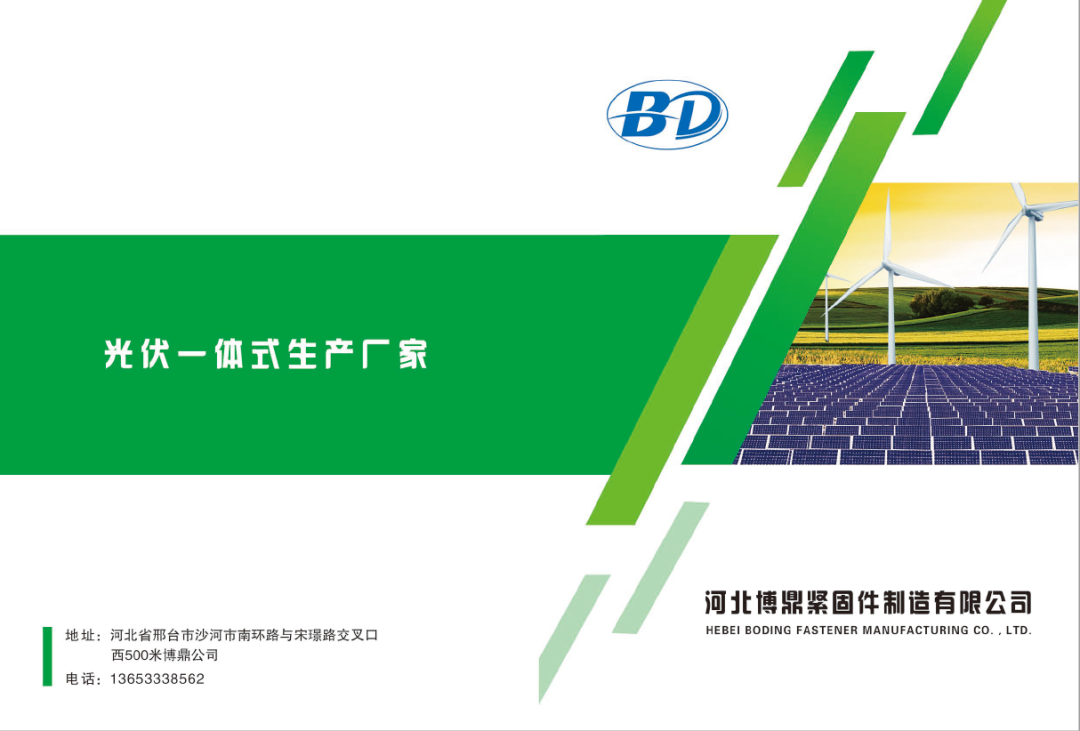 BD

光伏一体式生产厂家

河北博鼎紧固件制造有限公司
HEBEI BODING FASTENER MANUFACTURING CO. , LTD.

地 址：河北省邢台市沙河市南环路与宋璟路交叉口西500米博鼎公司
电 话：13653338562